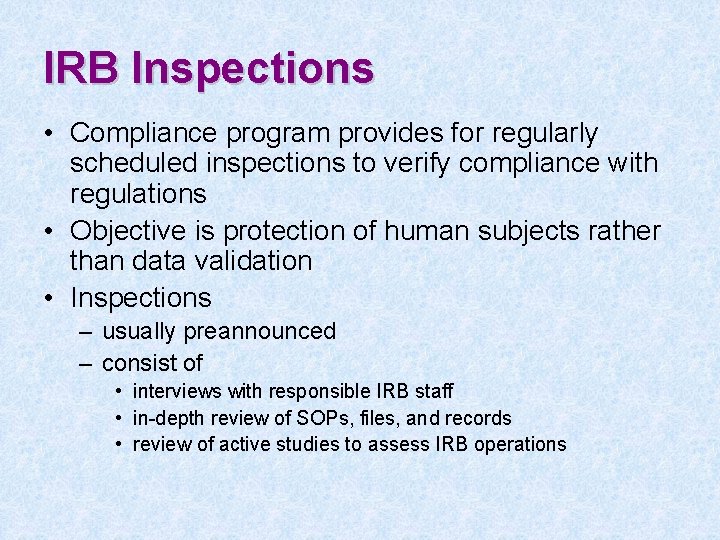 IRB Inspections

• Compliance program provides for regularly scheduled inspections to verify compliance with regulations
• Objective is protection of human subjects rather than data validation
• Inspections
– usually preannounced
– consist of
• interviews with responsible IRB staff
• in-depth review of SOPs, files, and records
• review of active studies to assess IRB operations